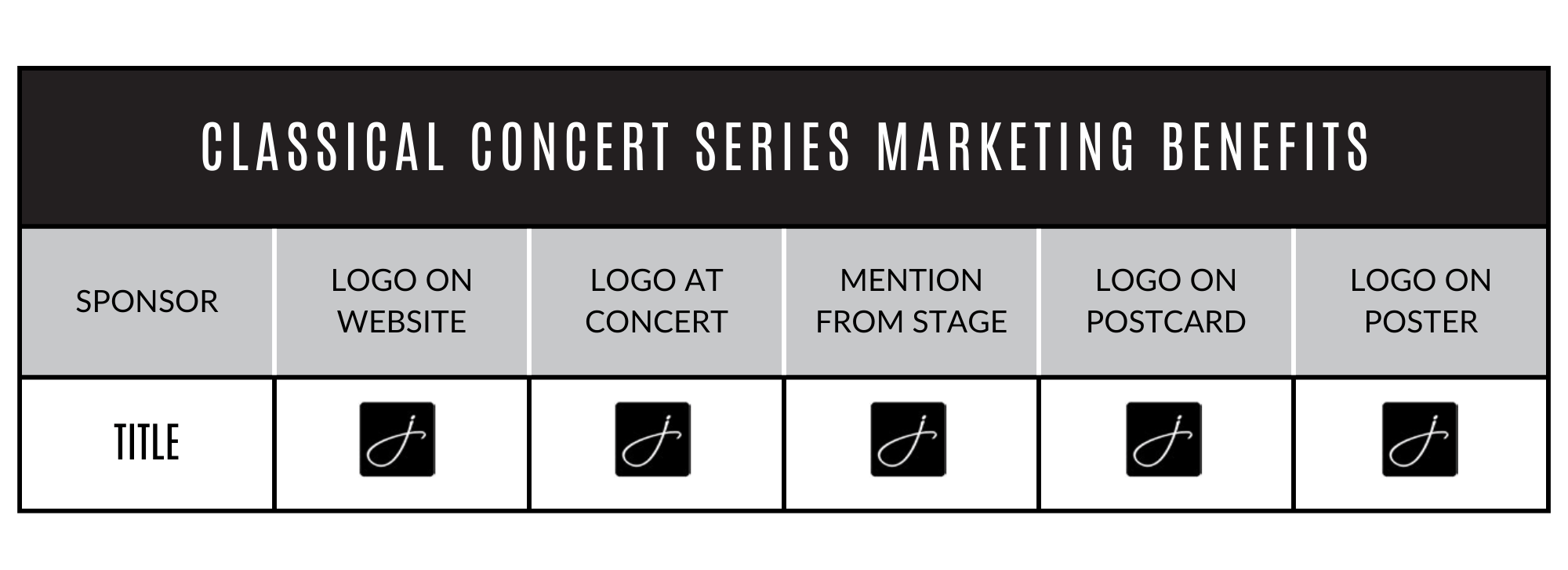 CLASSICAL CONCERT SERIES MARKETING BENEFITS

| SPONSOR | LOGO ON WEBSITE | LOGO AT CONCERT | MENTION FROM STAGE | LOGO ON POSTCARD | LOGO ON POSTER |
|---|---|---|---|---|---|
| TITLE | j | j | j | j | j |